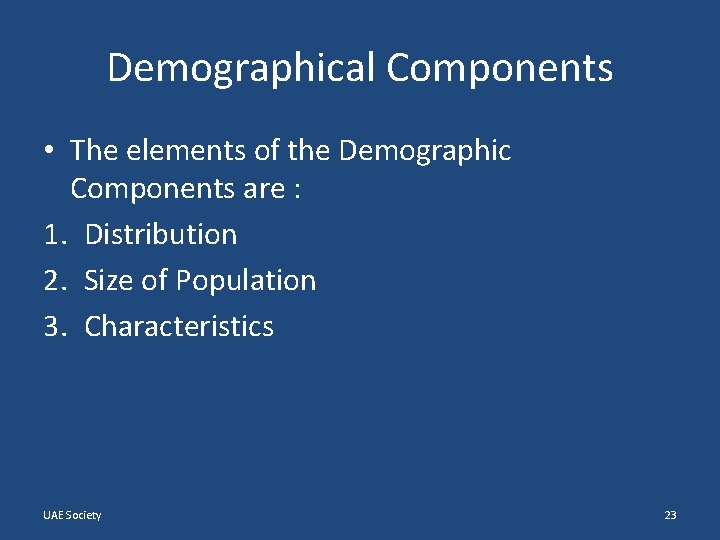 Demographical Components

• The elements of the Demographic Components are :

1. Distribution
2. Size of Population
3. Characteristics

UAE Society

23